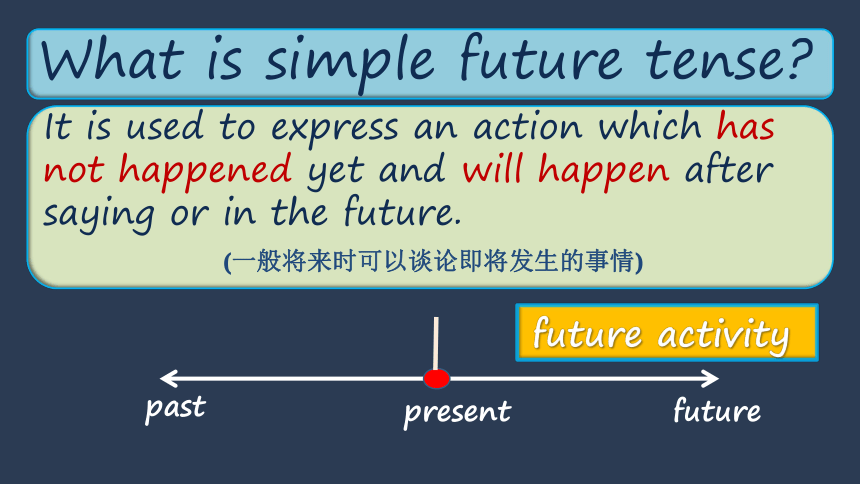 What is simple future tense?

It is used to express an action which has not happened yet and will happen after saying or in the future.

(一般将来时可以谈论即将发生的事情)

future activity

past

present

future